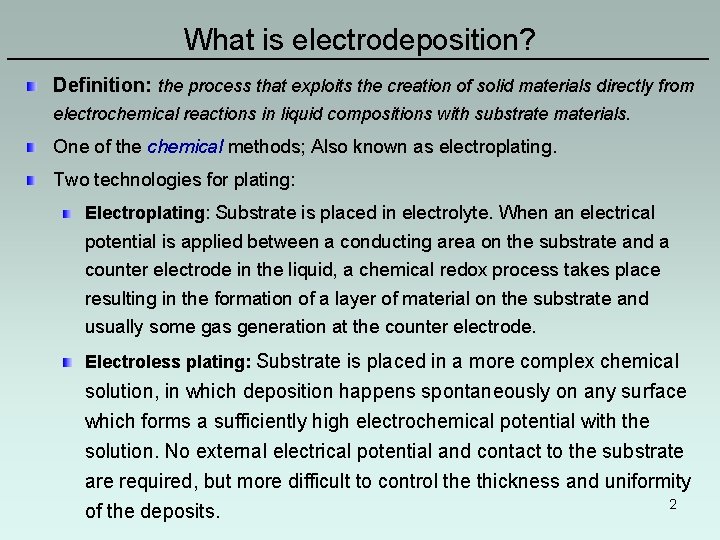 What is electrodeposition?

Definition: the process that exploits the creation of solid materials directly from electrochemical reactions in liquid compositions with substrate materials.

One of the chemical methods; Also known as electroplating.

Two technologies for plating:

Electroplating: Substrate is placed in electrolyte. When an electrical potential is applied between a conducting area on the substrate and a counter electrode in the liquid, a chemical redox process takes place resulting in the formation of a layer of material on the substrate and usually some gas generation at the counter electrode.

Electroless plating: Substrate is placed in a more complex chemical solution, in which deposition happens spontaneously on any surface which forms a sufficiently high electrochemical potential with the solution. No external electrical potential and contact to the substrate are required, but more difficult to control the thickness and uniformity of the deposits.

2